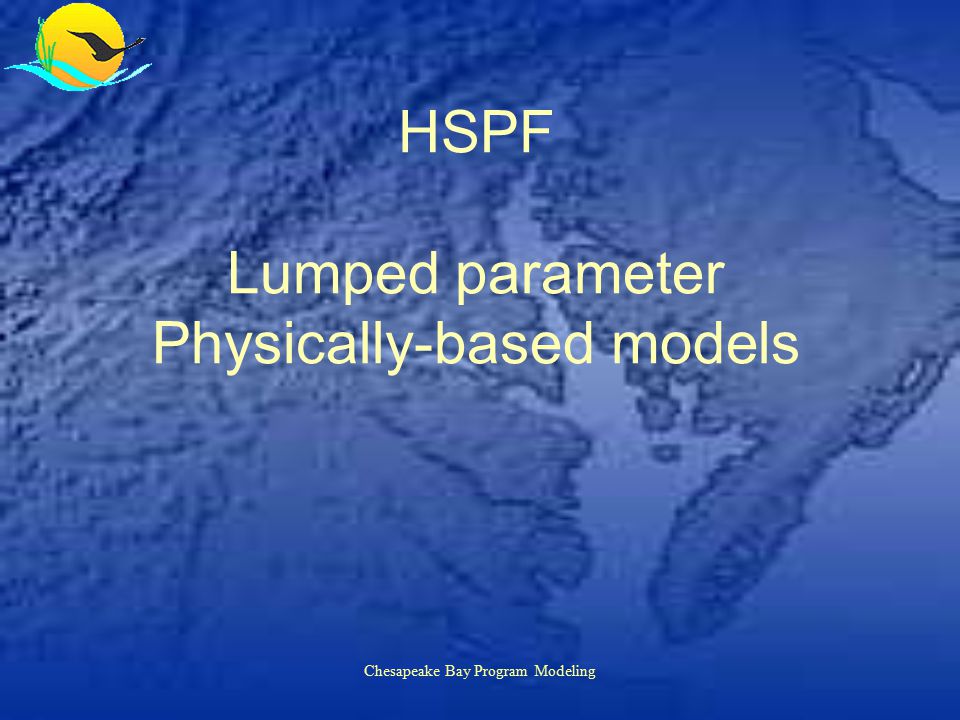 HSPF

Lumped parameter
Physically-based models

Chesapeake Bay Program Modeling